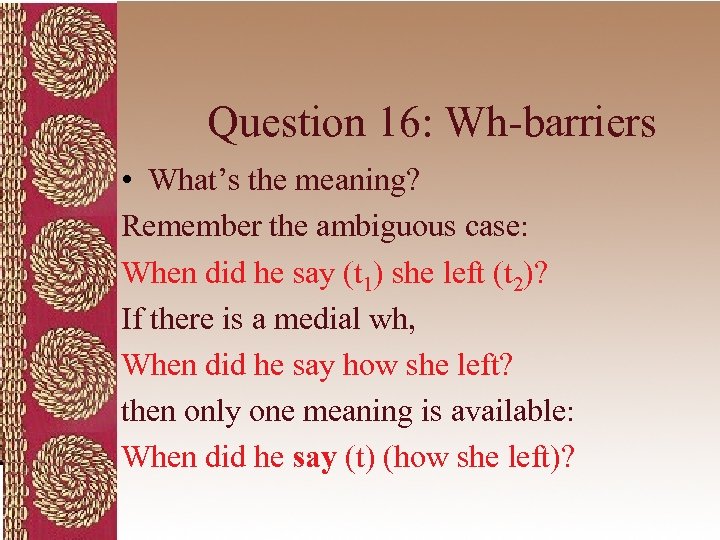 Question 16: Wh-barriers

• What's the meaning?

Remember the ambiguous case:

When did he say ($t_1$) she left ($t_2$)?

If there is a medial wh,

When did he say how she left?

then only one meaning is available:

When did he say (t) (how she left)?